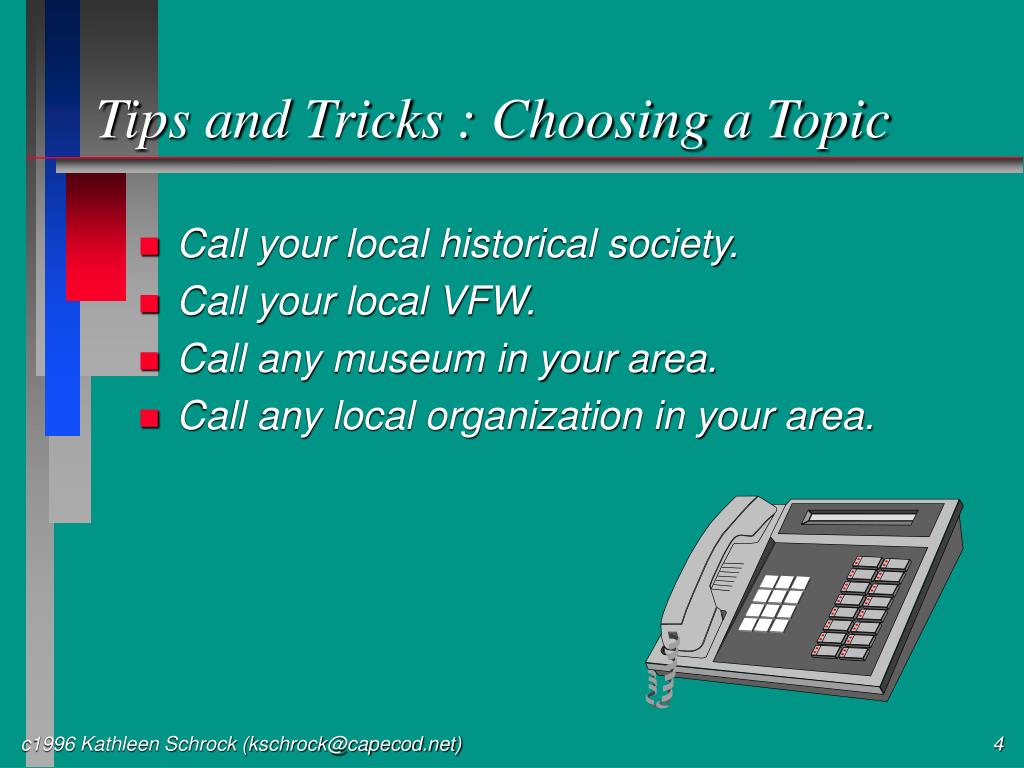 Tips and Tricks : Choosing a Topic

- Call your local historical society.
- Call your local VFW.
- Call any museum in your area.
- Call any local organization in your area.

c1996 Kathleen Schrock (kschrock@capecod.net)

4